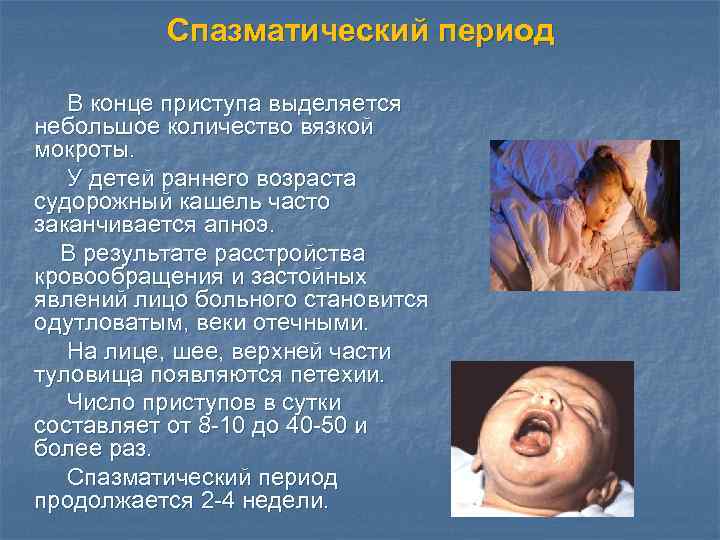 Спазматический период

В конце приступа выделяется небольшое количество вязкой мокроты.

У детей раннего возраста судорожный кашель часто заканчивается апноэ.

В результате расстройства кровообращения и застойных явлений лицо больного становится одутловатым, веки отечными.

На лице, шее, верхней части туловища появляются петехии.

Число приступов в сутки составляет от 8-10 до 40-50 и более раз.

Спазматический период продолжается 2-4 недели.